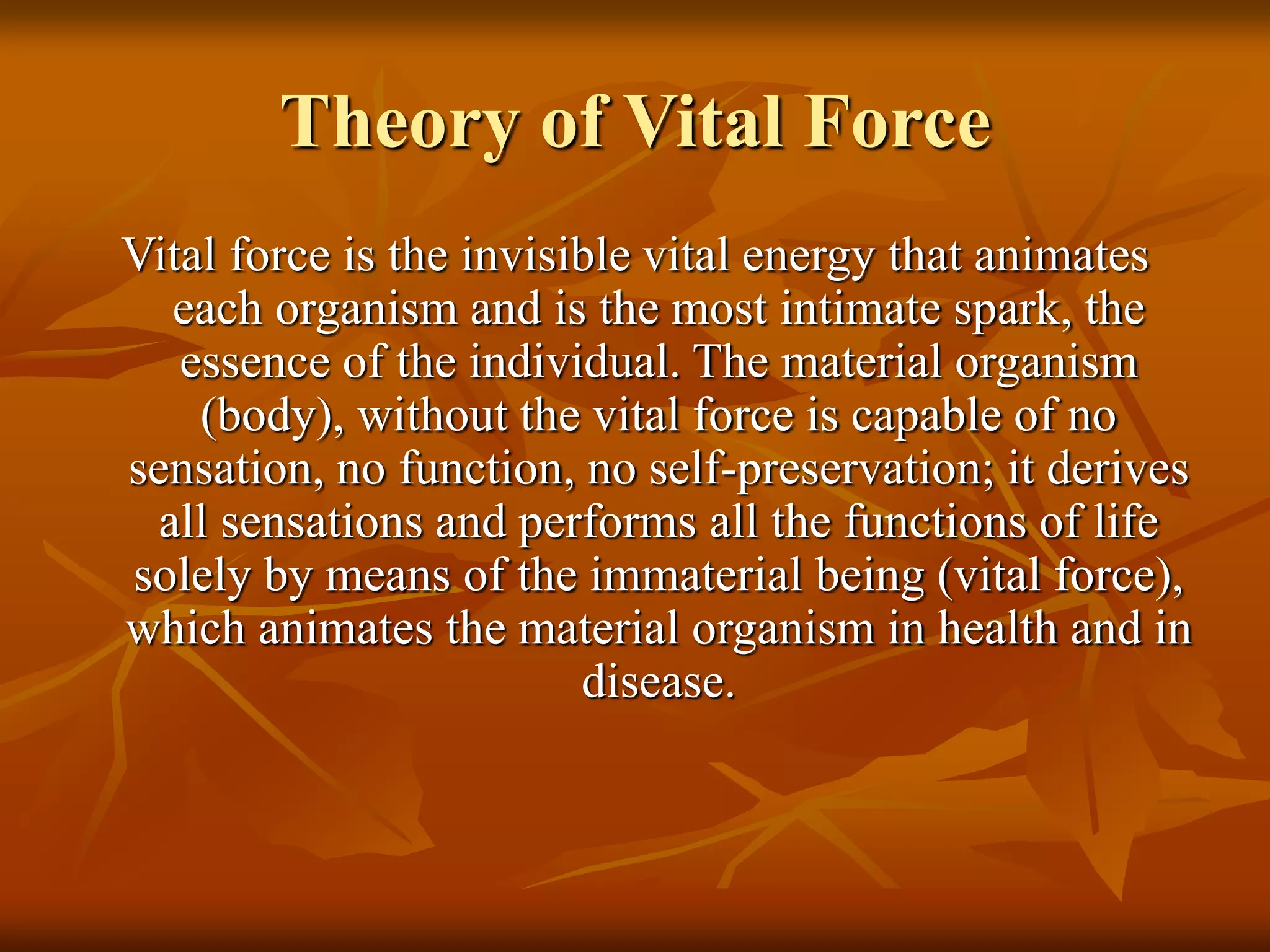 Theory of Vital Force

Vital force is the invisible vital energy that animates each organism and is the most intimate spark, the essence of the individual. The material organism (body), without the vital force is capable of no sensation, no function, no self-preservation; it derives all sensations and performs all the functions of life solely by means of the immaterial being (vital force), which animates the material organism in health and in disease.